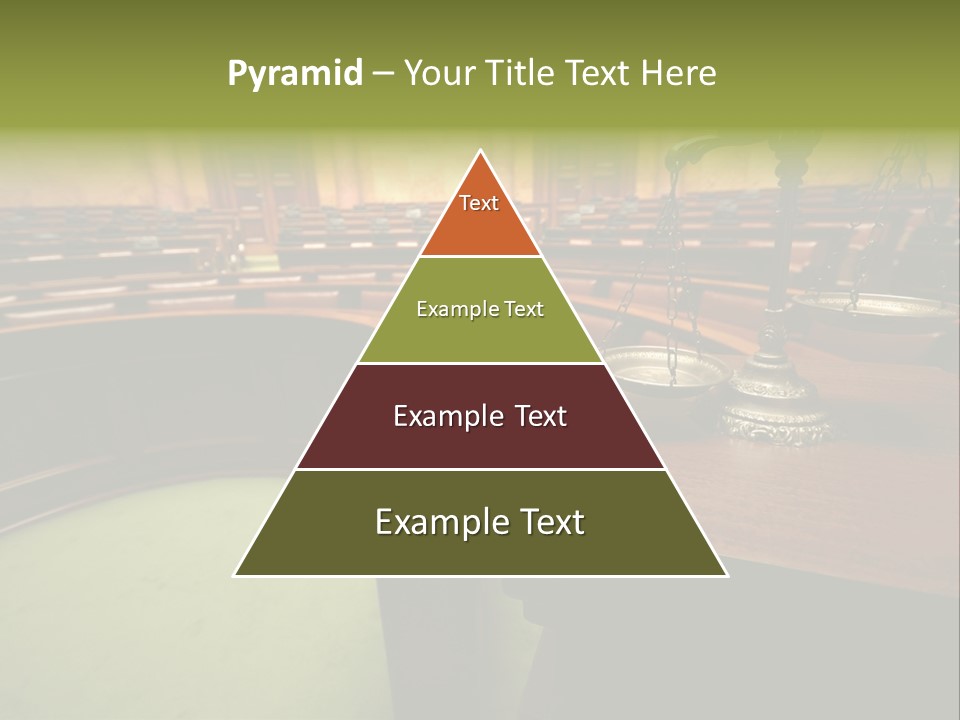 Pyramid – Your Title Text Here

Text

Example Text

Example Text

Example Text